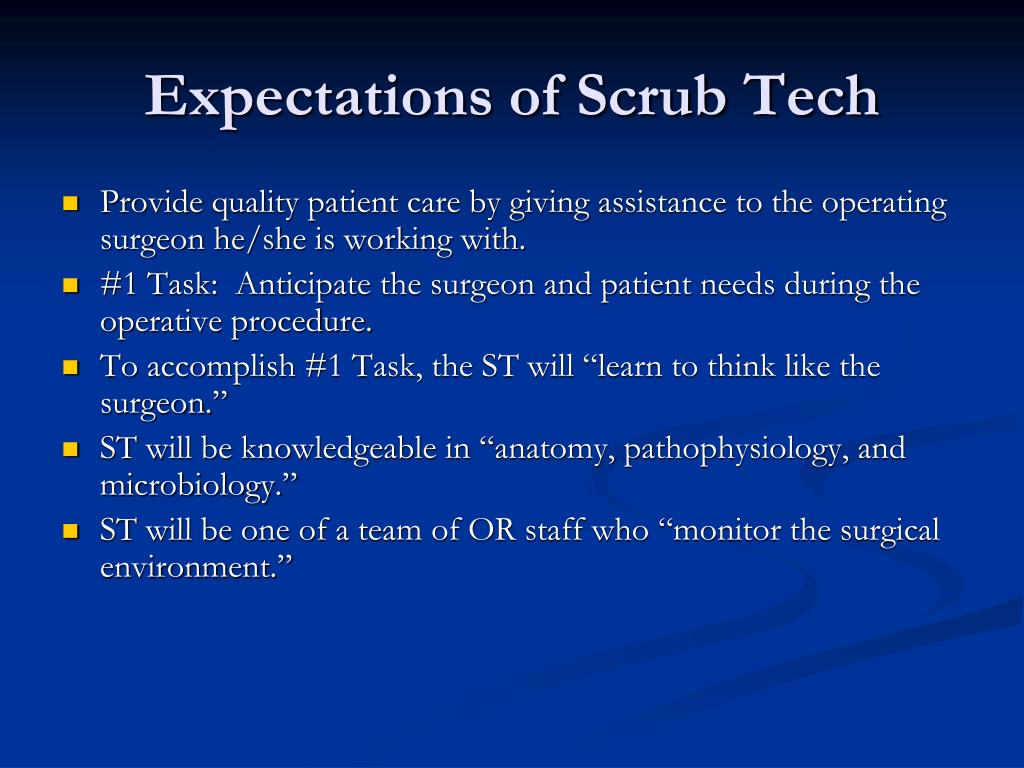 Expectations of Scrub Tech

- Provide quality patient care by giving assistance to the operating surgeon he/she is working with.
- #1 Task: Anticipate the surgeon and patient needs during the operative procedure.
- To accomplish #1 Task, the ST will “learn to think like the surgeon.”
- ST will be knowledgeable in “anatomy, pathophysiology, and microbiology.”
- ST will be one of a team of OR staff who “monitor the surgical environment.”